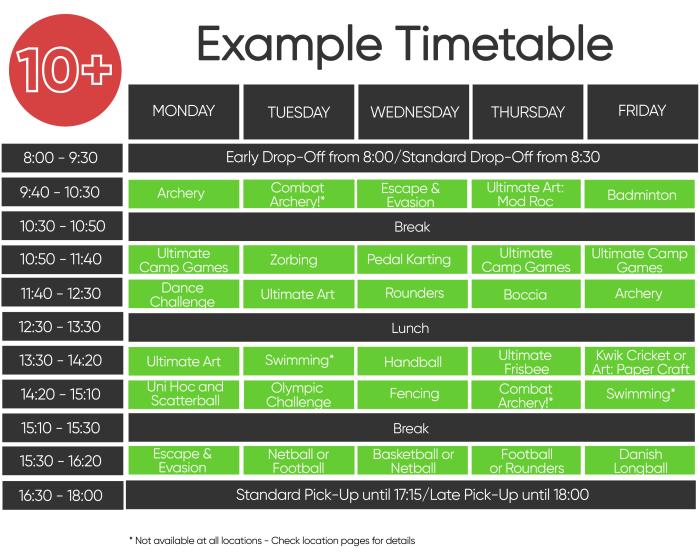 10+

Example Timetable

| | MONDAY | TUESDAY | WEDNESDAY | THURSDAY | FRIDAY |
|---|---|---|---|---|---|
| 8:00 - 9:30 | Early Drop-Off from 8:00/Standard Drop-Off from 8:30 | | | | |
| 9:40 - 10:30 | Archery | Combat Archery!* | Escape & Evasion | Ultimate Art: Mod Roc | Badminton |
| 10:30 - 10:50 | Break | | | | |
| 10:50 - 11:40 | Ultimate Camp Games | Zorbing | Pedal Karting | Ultimate Camp Games | Ultimate Camp Games |
| 11:40 - 12:30 | Dance Challenge | Ultimate Art | Rounders | Boccia | Archery |
| 12:30 - 13:30 | Lunch | | | | |
| 13:30 - 14:20 | Ultimate Art | Swimming* | Handball | Ultimate Frisbee | Kwik Cricket or Art: Paper Craft |
| 14:20 - 15:10 | Uni Hoc and Scatterball | Olympic Challenge | Fencing | Combat Archery!* | Swimming* |
| 15:10 - 15:30 | Break | | | | |
| 15:30 - 16:20 | Escape & Evasion | Netball or Football | Basketball or Netball | Football or Rounders | Danish Longball |
| 16:30 - 18:00 | Standard Pick-Up until 17:15/Late Pick-Up until 18:00 | | | | |

* Not available at all locations - Check location pages for details